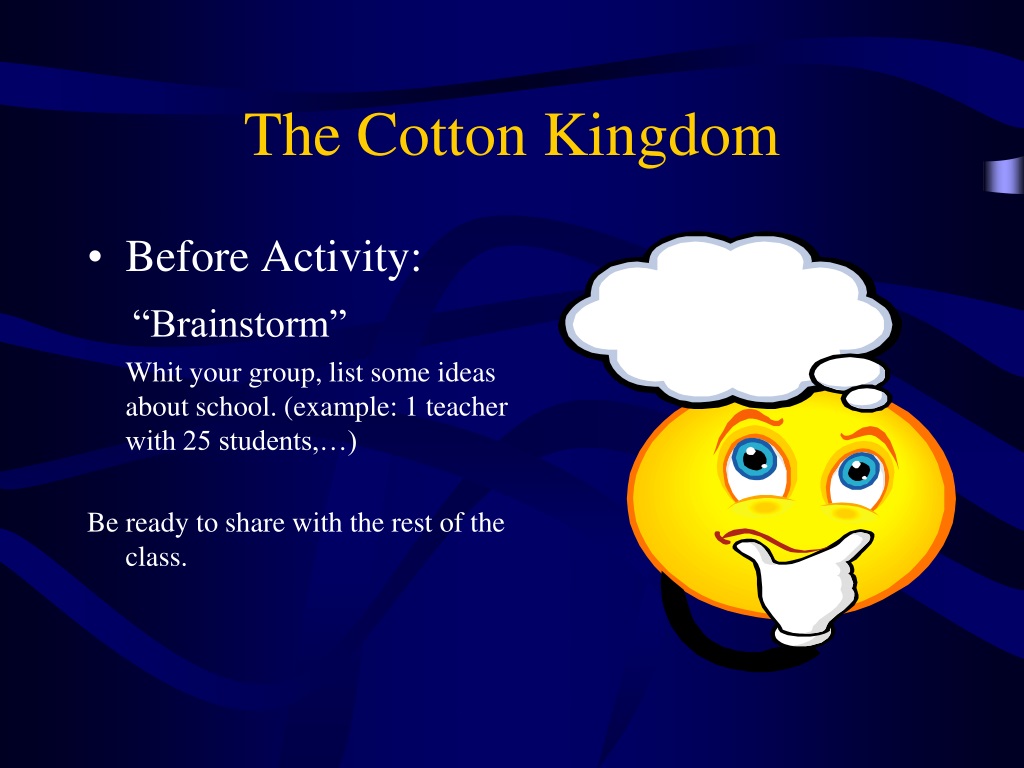 The Cotton Kingdom

• Before Activity:

“Brainstorm”

Whit your group, list some ideas about school. (example: 1 teacher with 25 students,…)

Be ready to share with the rest of the class.